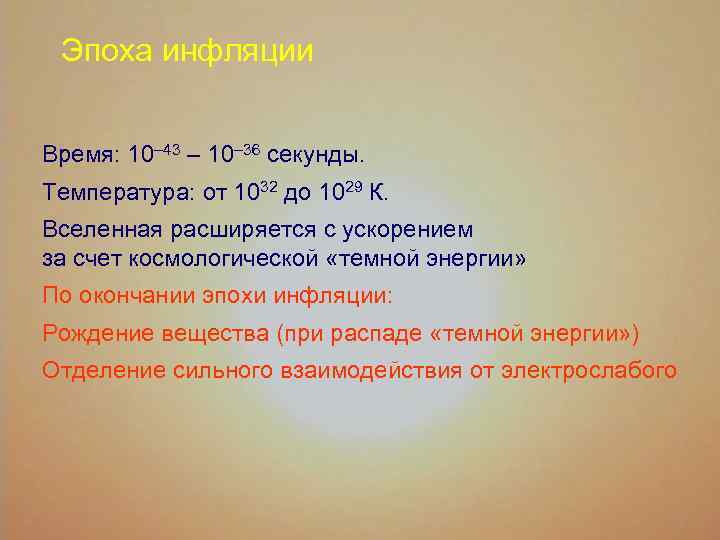 Эпоха инфляции

Время: $10^{-43}$ – $10^{-36}$ секунды.

Температура: от $10^{32}$ до $10^{29}$ К.

Вселенная расширяется с ускорением за счет космологической «темной энергии»

По окончании эпохи инфляции:

Рождение вещества (при распаде «темной энергии»)

Отделение сильного взаимодействия от электрослабого